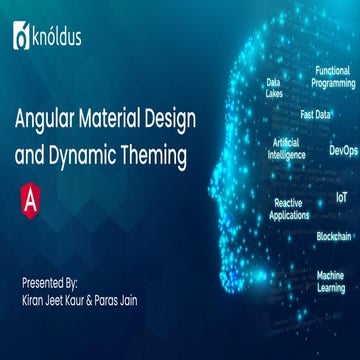 knóldus

Angular Material Design and Dynamic Theming

A

Presented By:
Kiran Jeet Kaur & Paras Jain

Data Lakes

Functional Programming

Fast Data

Artificial Intelligence

DevOps

Reactive Applications

IoT

Blockchain

Machine Learning